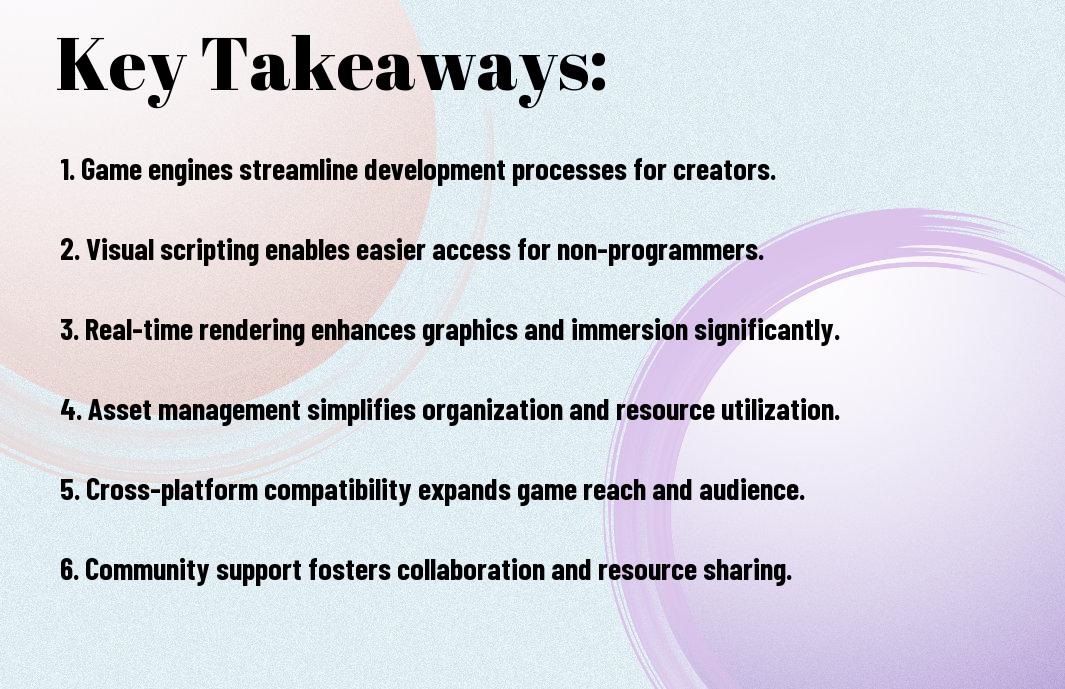 Key Takeaways:

1. Game engines streamline development processes for creators.

2. Visual scripting enables easier access for non-programmers.

3. Real-time rendering enhances graphics and immersion significantly.

4. Asset management simplifies organization and resource utilization.

5. Cross-platform compatibility expands game reach and audience.

6. Community support fosters collaboration and resource sharing.